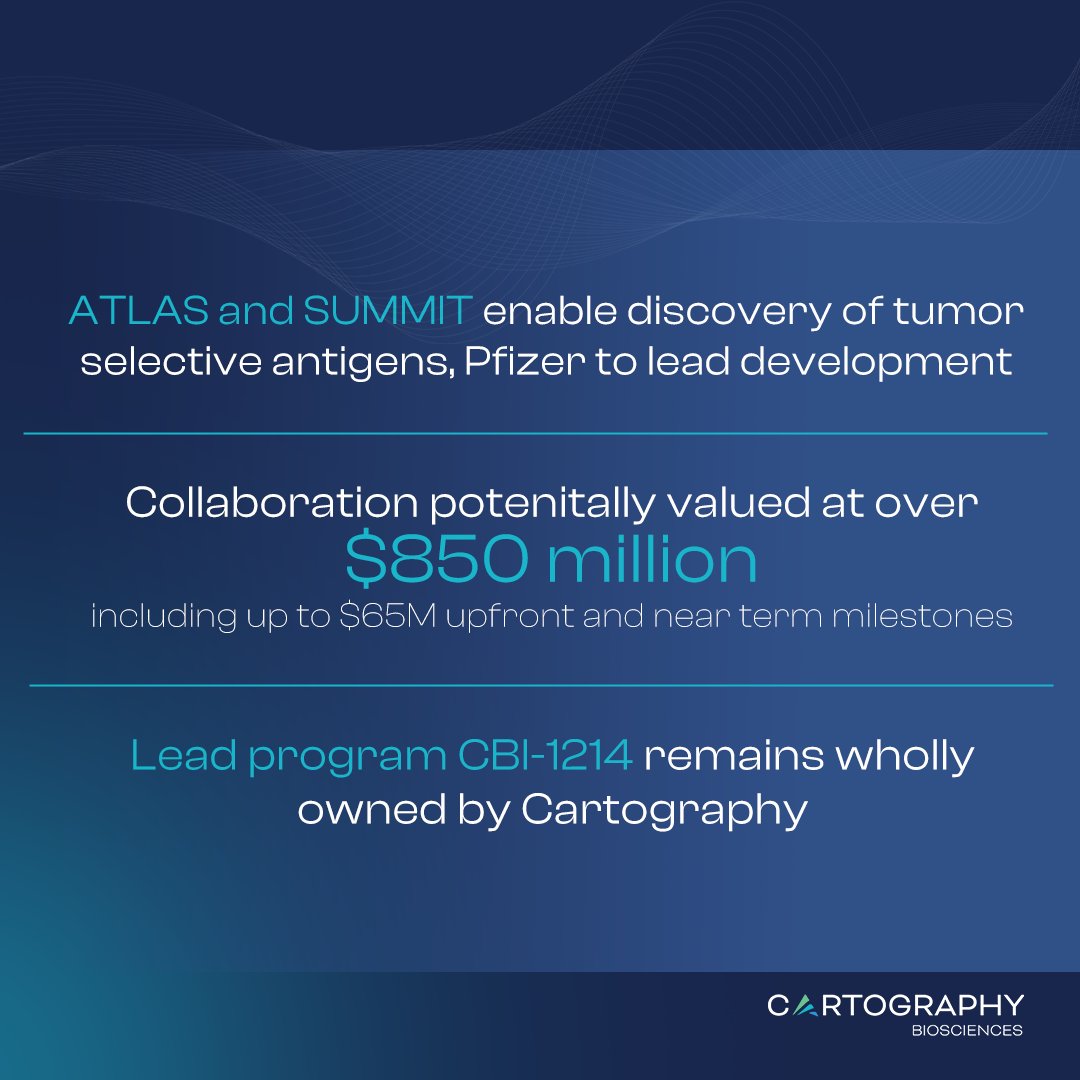 ATLAS and SUMMIT enable discovery of tumor selective antigens, Pfizer to lead development

Collaboration potenitally valued at over
$850 million
including up to $65M upfront and near term milestones

Lead program CBI-1214 remains wholly owned by Cartography

CARTOGRAPHY
BIOSCIENCES